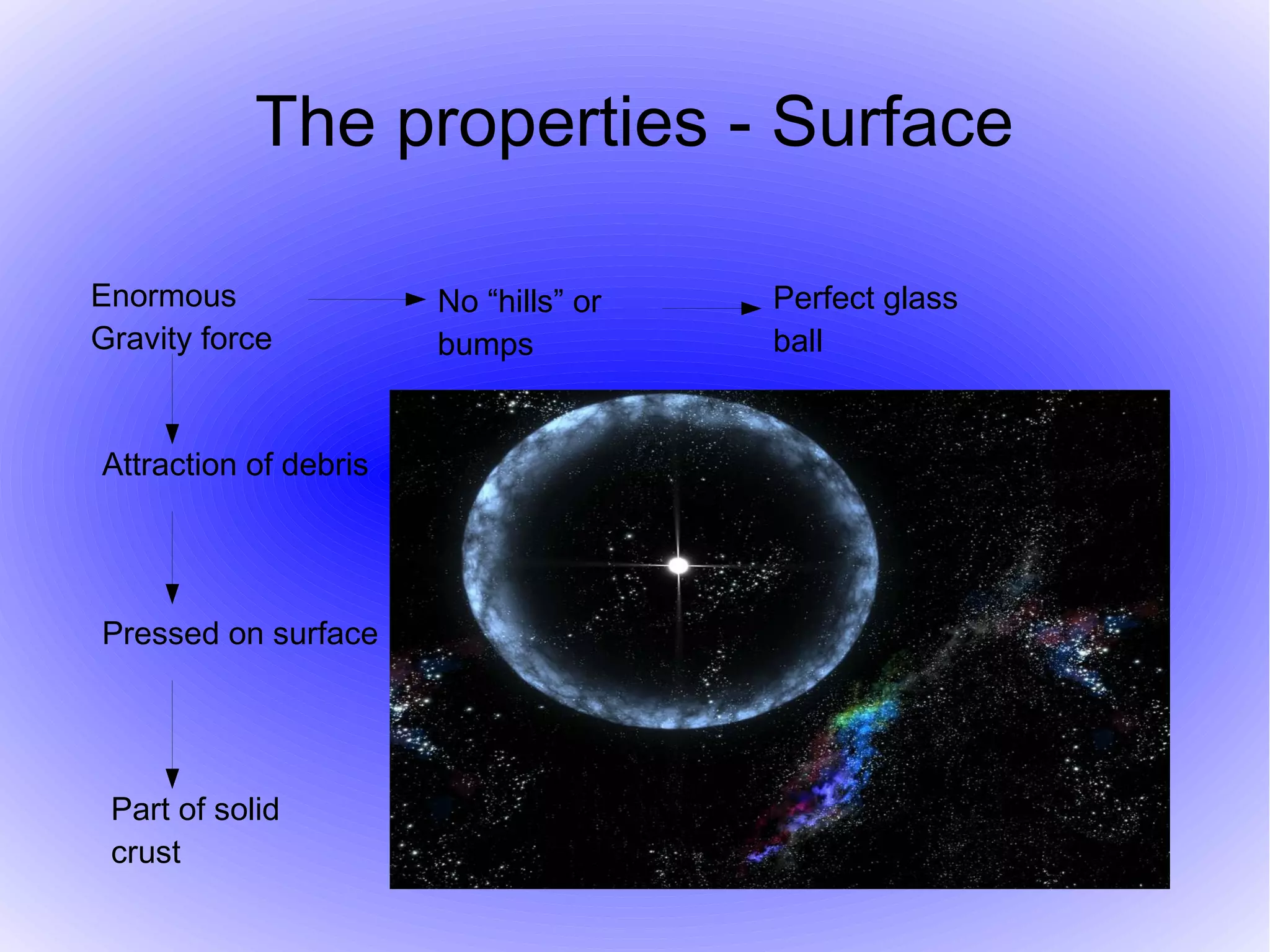 The properties - Surface

Enormous Gravity force

No “hills” or bumps

Perfect glass ball

Attraction of debris

Pressed on surface

Part of solid crust